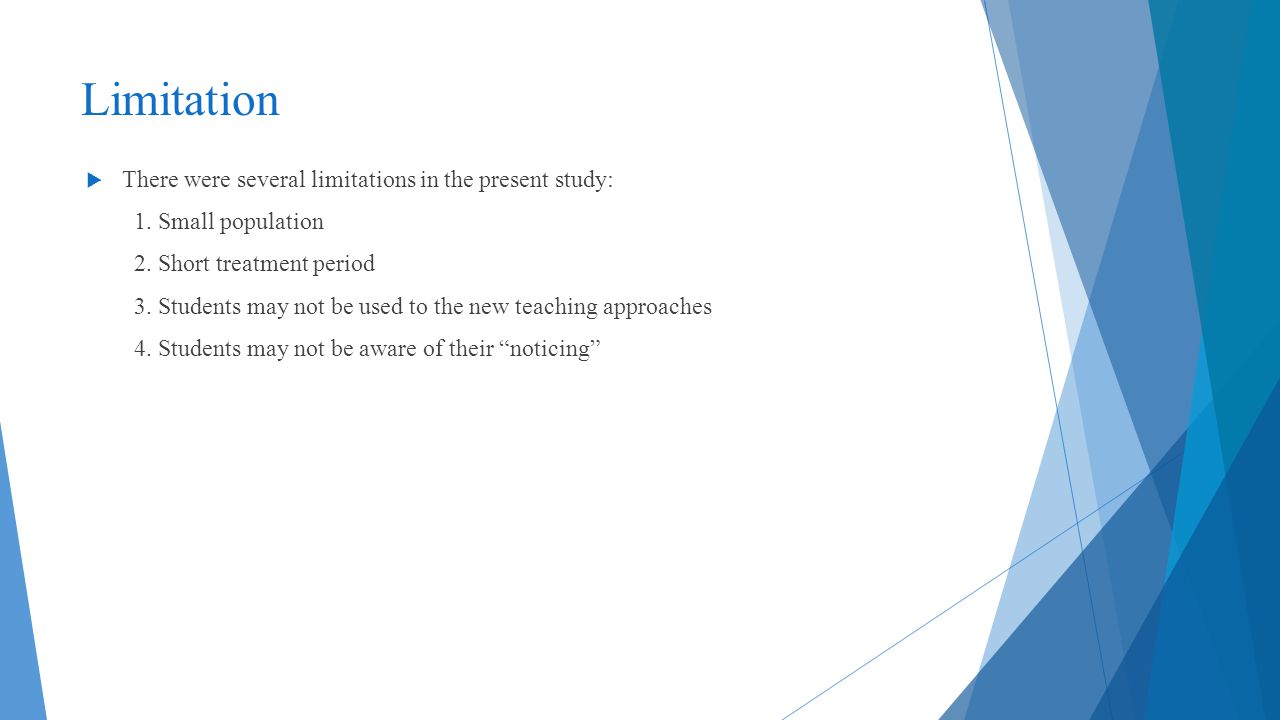 Limitation

There were several limitations in the present study:

1. Small population

2. Short treatment period

3. Students may not be used to the new teaching approaches

4. Students may not be aware of their “noticing”